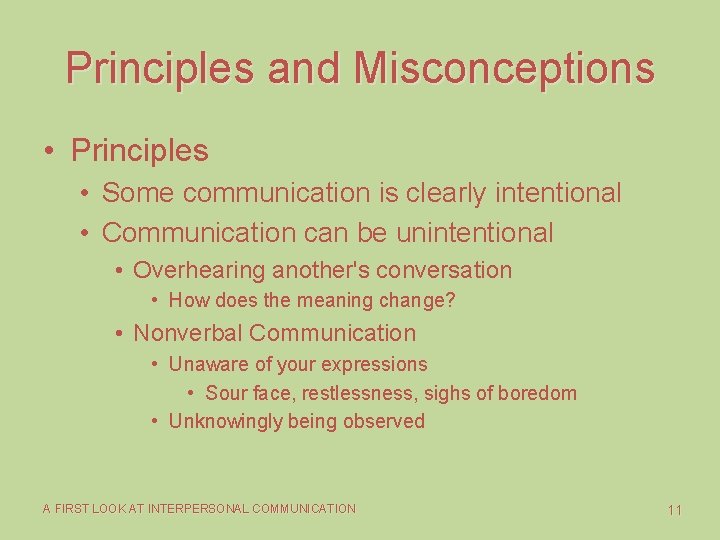 Principles and Misconceptions

• Principles
  • Some communication is clearly intentional
  • Communication can be unintentional
    • Overhearing another's conversation
      • How does the meaning change?
    • Nonverbal Communication
      • Unaware of your expressions
        • Sour face, restlessness, sighs of boredom
      • Unknowingly being observed

A FIRST LOOK AT INTERPERSONAL COMMUNICATION

11